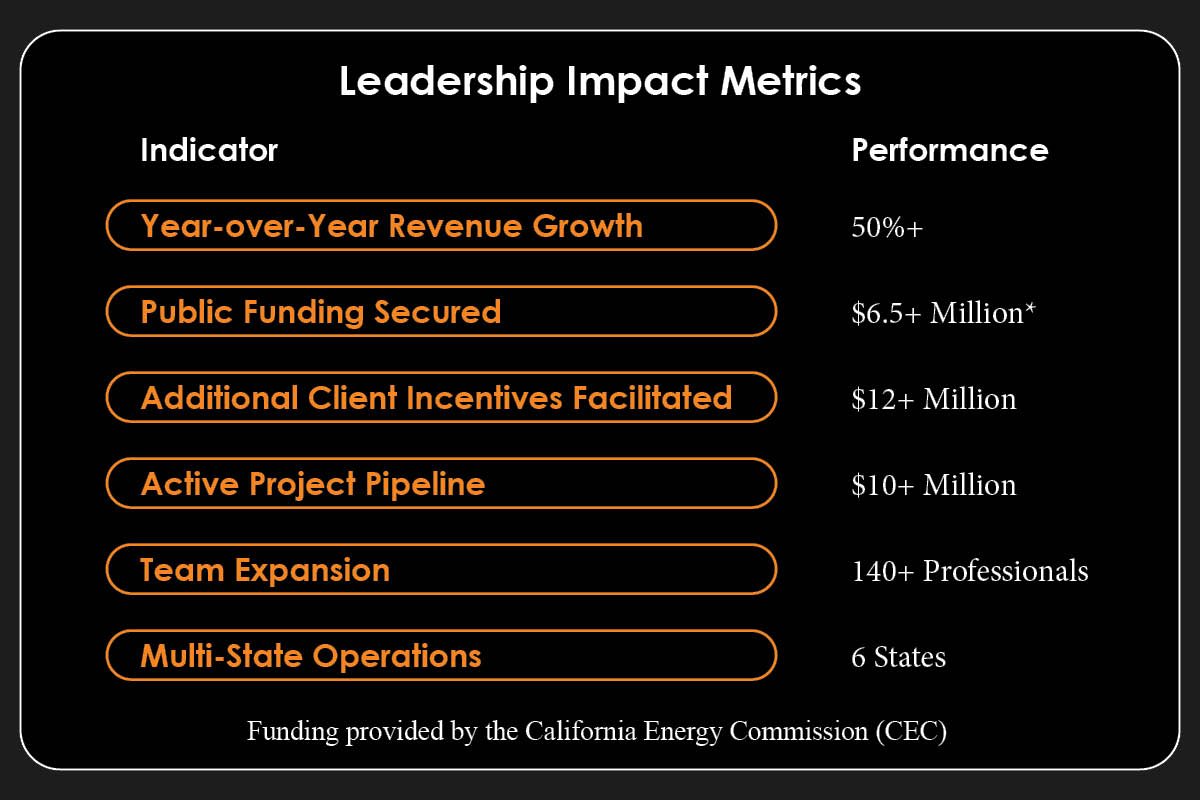 Leadership Impact Metrics

| Indicator | Performance |
|---|---|
| Year-over-Year Revenue Growth | 50%+ |
| Public Funding Secured | \$6.5+ Million* |
| Additional Client Incentives Facilitated | \$12+ Million |
| Active Project Pipeline | \$10+ Million |
| Team Expansion | 140+ Professionals |
| Multi-State Operations | 6 States |

Funding provided by the California Energy Commission (CEC)